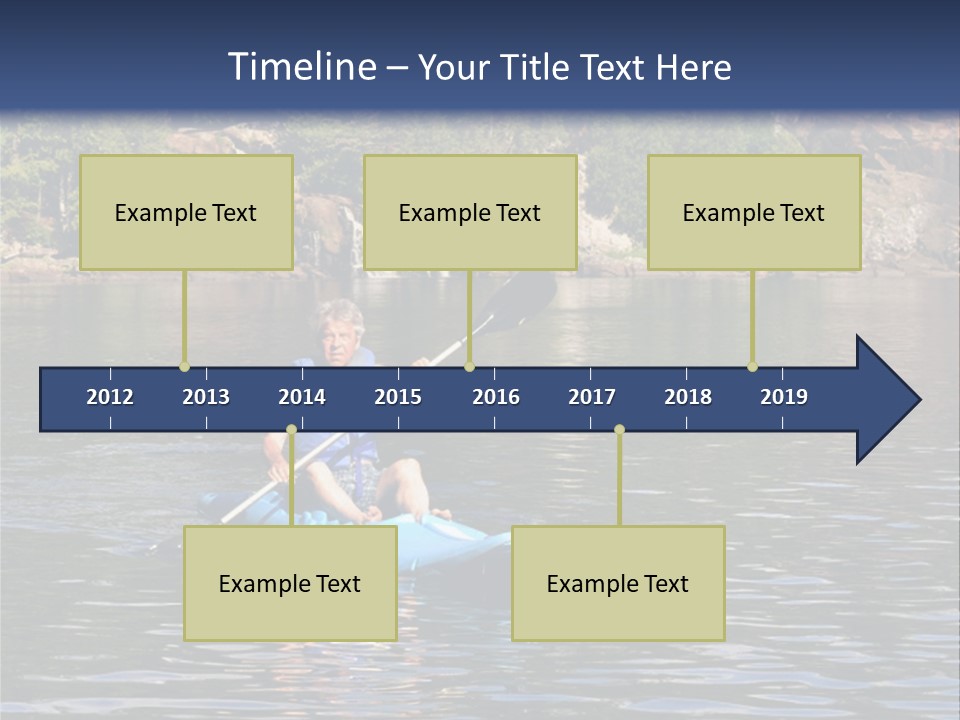 Timeline – Your Title Text Here

Example Text

Example Text

Example Text

2012 2013 2014 2015 2016 2017 2018 2019

Example Text

Example Text